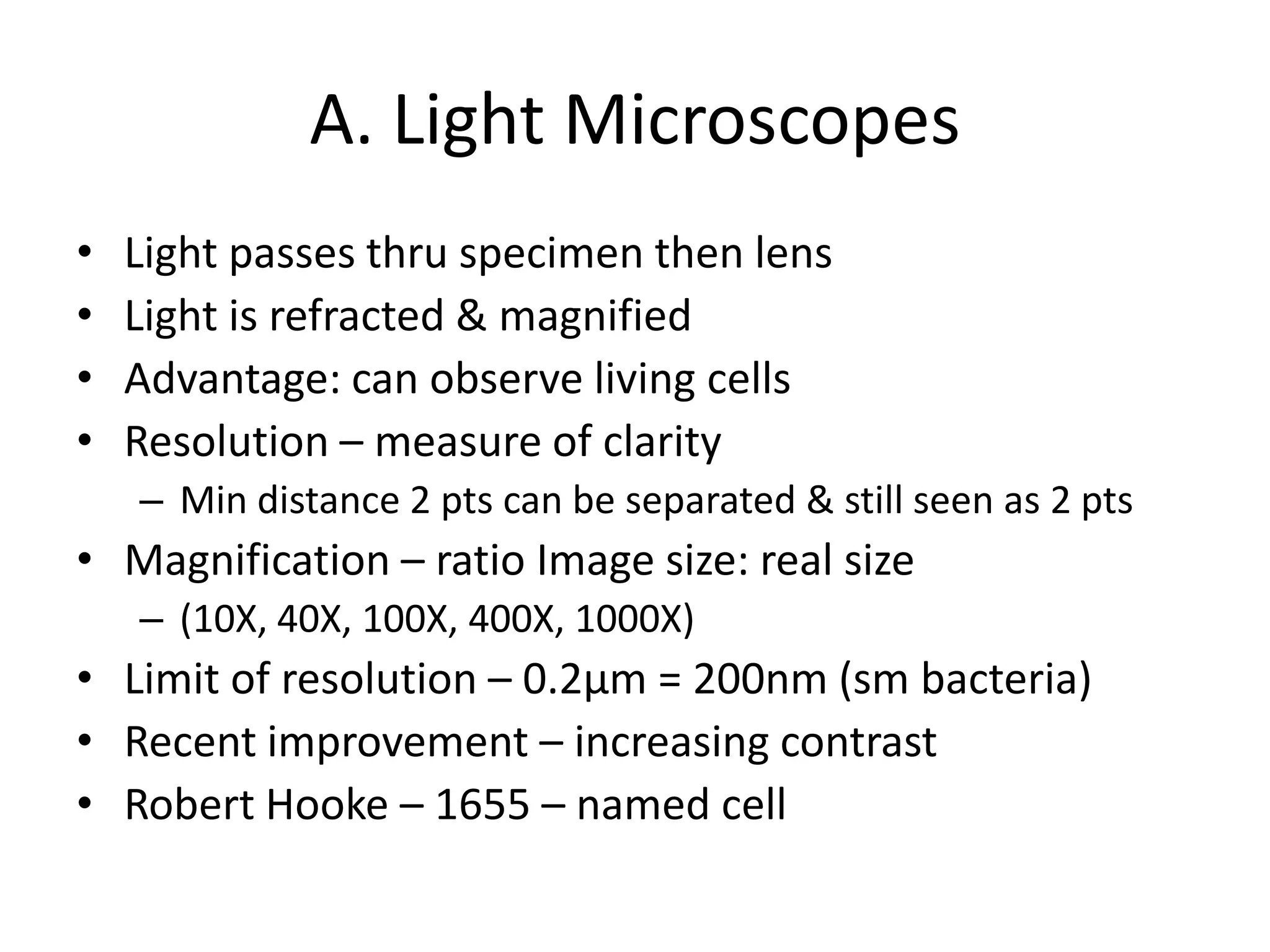 A. Light Microscopes

• Light passes thru specimen then lens
• Light is refracted & magnified
• Advantage: can observe living cells
• Resolution – measure of clarity
  – Min distance 2 pts can be separated & still seen as 2 pts
• Magnification – ratio Image size: real size
  – (10X, 40X, 100X, 400X, 1000X)
• Limit of resolution – 0.2μm = 200nm (sm bacteria)
• Recent improvement – increasing contrast
• Robert Hooke – 1655 – named cell